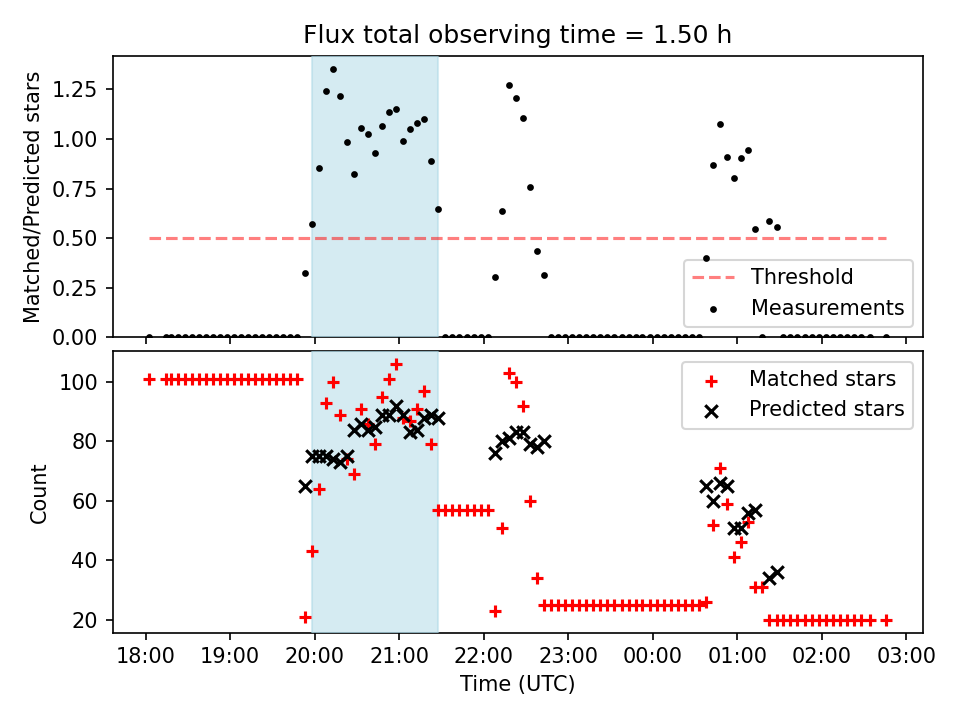 Flux total observing time = 1.50 h

Matched/Predicted stars

1.25
1.00
0.75
0.50
0.25
0.00

Threshold
Measurements

Count

100
80
60
40
20

Matched stars
Predicted stars

18:00 19:00 20:00 21:00 22:00 23:00 00:00 01:00 02:00 03:00

Time (UTC)